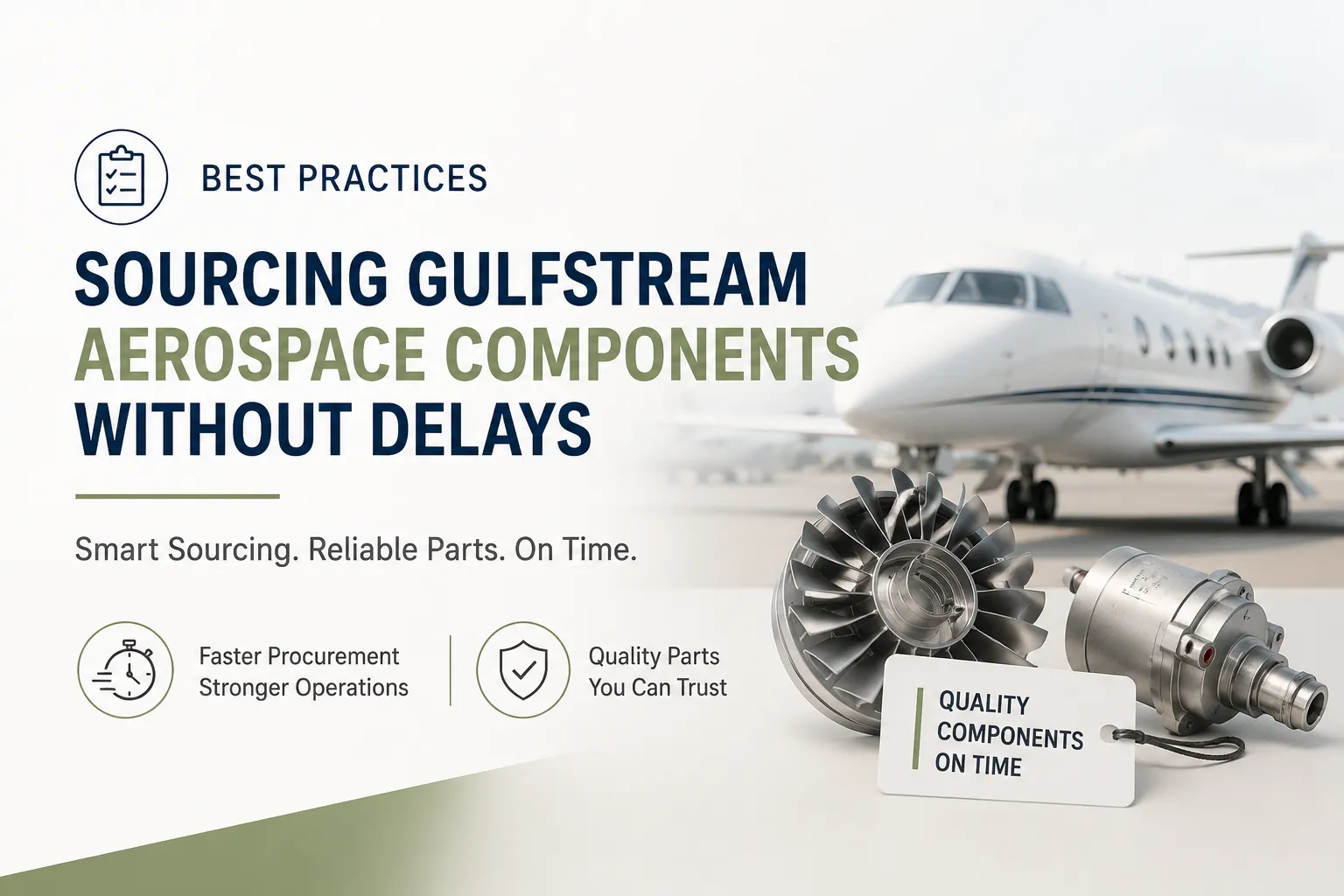 BEST PRACTICES

SOURCING GULFSTREAM AEROSPACE COMPONENTS WITHOUT DELAYS

Smart Sourcing. Reliable Parts. On Time.

Faster Procurement
Stronger Operations

Quality Parts
You Can Trust

QUALITY
COMPONENTS
ON TIME